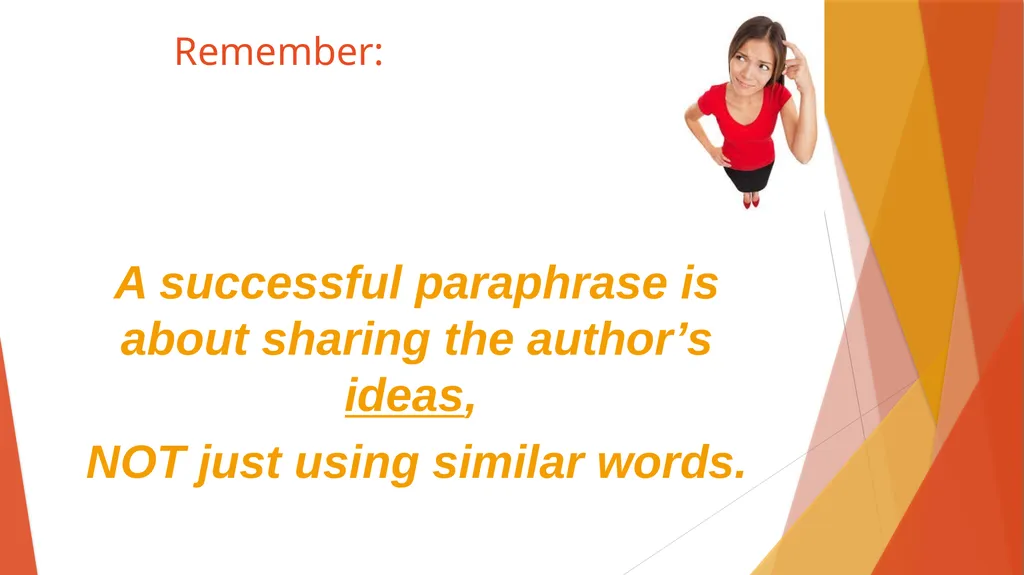 Remember:

A successful paraphrase is about sharing the author’s ideas,

NOT just using similar words.